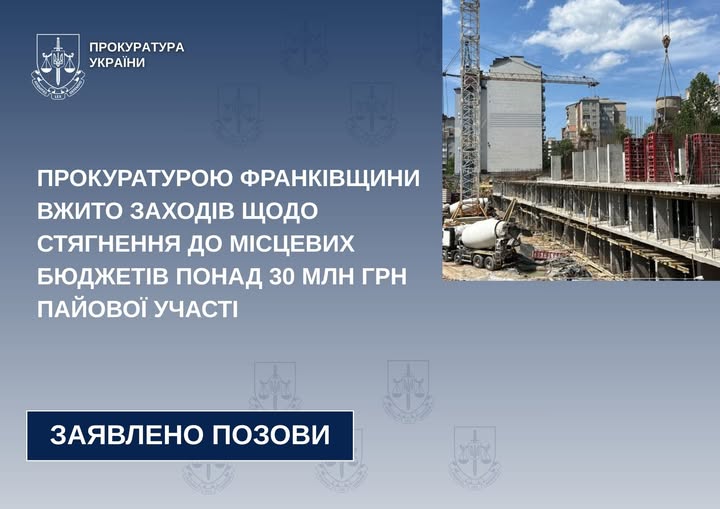 ПРОКУРАТУРА УКРАЇНИ

ПРОКУРАТУРОЮ ФРАНКІВЩИНИ ВЖИТО ЗАХОДІВ ЩОДО СТЯГНЕННЯ ДО МІСЦЕВИХ БЮДЖЕТІВ ПОНАД 30 МЛН ГРН ПАЙОВОЇ УЧАСТІ

ЗАЯВЛЕНО ПОЗОВИ